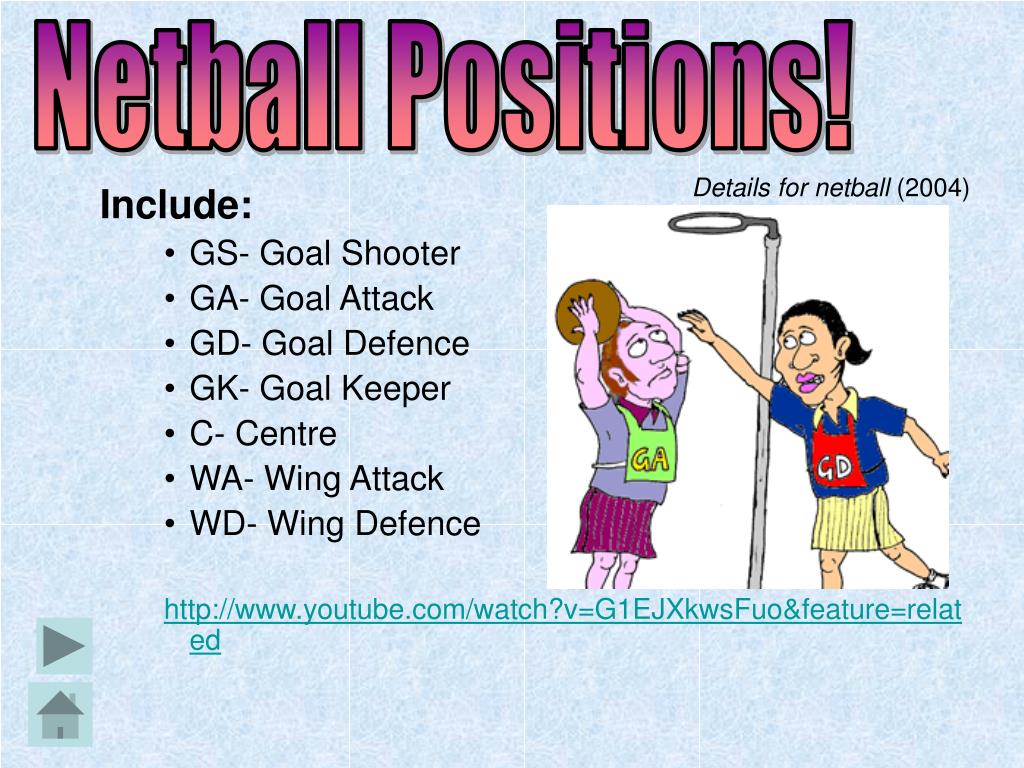 Netball Positions!

Include:
• GS- Goal Shooter
• GA- Goal Attack
• GD- Goal Defence
• GK- Goal Keeper
• C- Centre
• WA- Wing Attack
• WD- Wing Defence

Details for netball (2004)

GA

GD

http://www.youtube.com/watch?v=G1EJXkwsFuo&feature=related